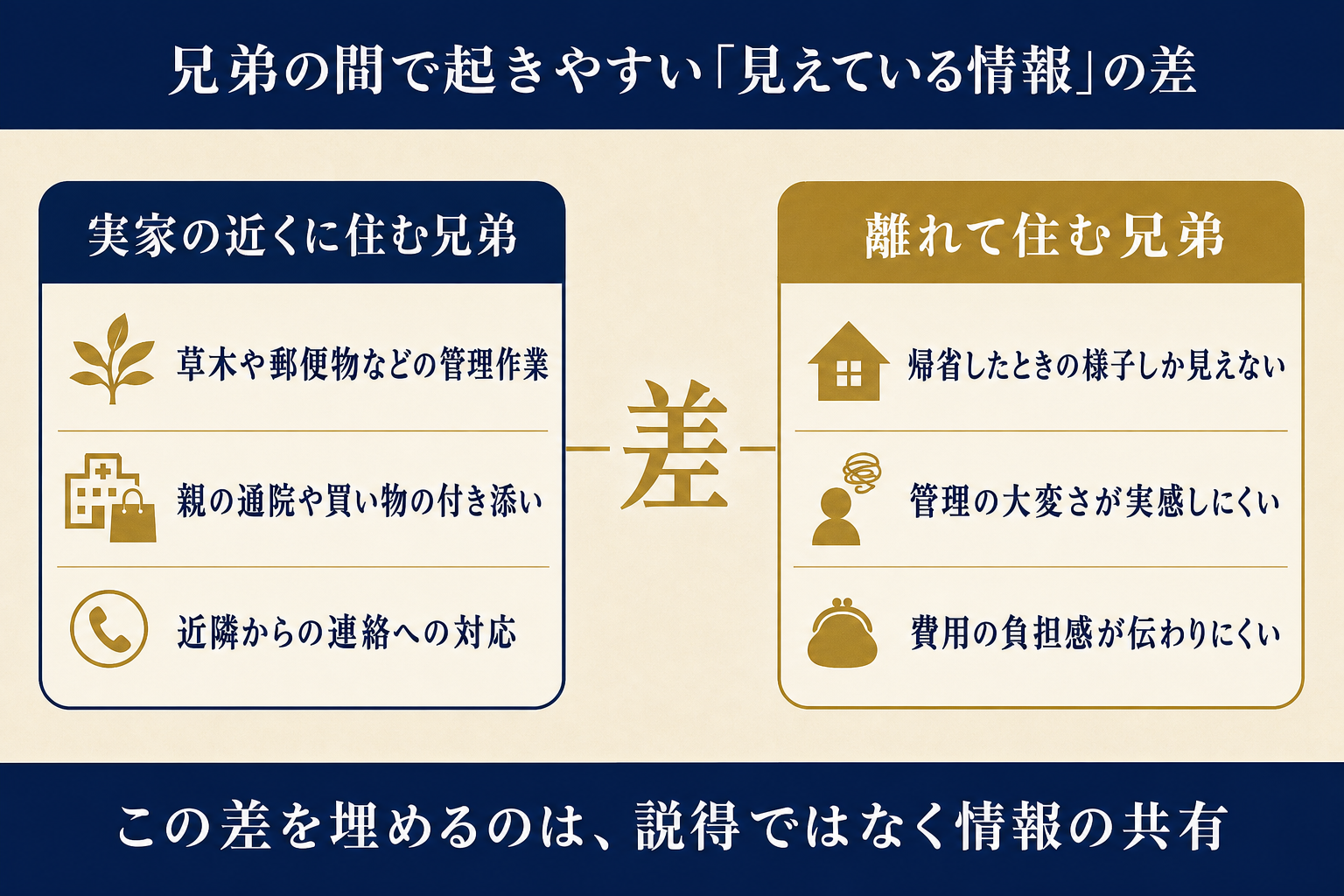 兄弟の間で起きやすい「見えている情報」の差

実家の近くに住む兄弟

草木や郵便物などの管理作業

親の通院や買い物の付き添い

近隣からの連絡への対応

差

離れて住む兄弟

帰省したときの様子しか見えない

管理の大変さが実感しにくい

費用の負担感が伝わりにくい

この差を埋めるのは、説得ではなく情報の共有